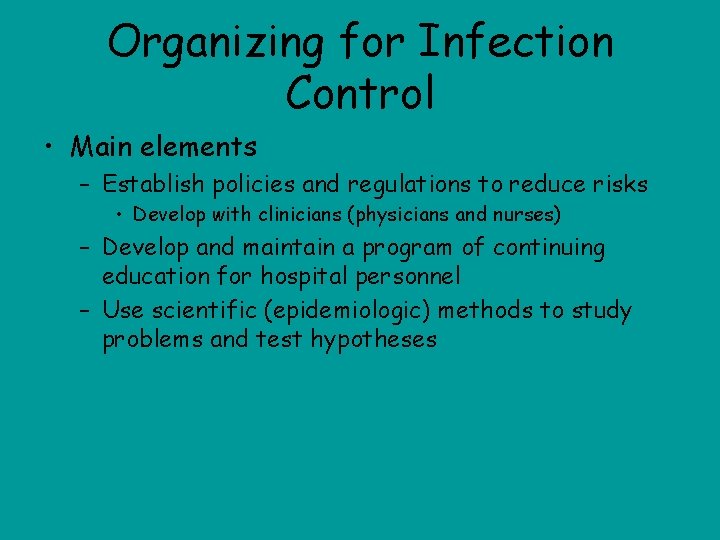 Organizing for Infection Control

• Main elements
– Establish policies and regulations to reduce risks
• Develop with clinicians (physicians and nurses)
– Develop and maintain a program of continuing education for hospital personnel
– Use scientific (epidemiologic) methods to study problems and test hypotheses